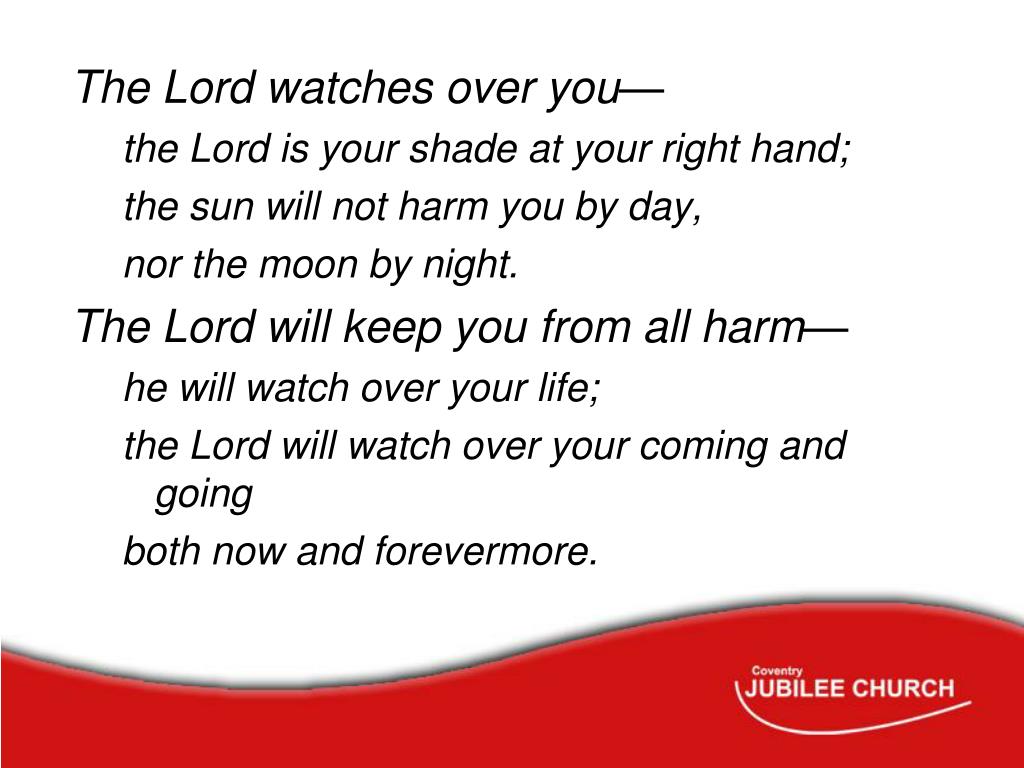 The Lord watches over you—
the Lord is your shade at your right hand;
the sun will not harm you by day,
nor the moon by night.
The Lord will keep you from all harm—
he will watch over your life;
the Lord will watch over your coming and going
both now and forevermore.

Coventry
JUBILEE CHURCH